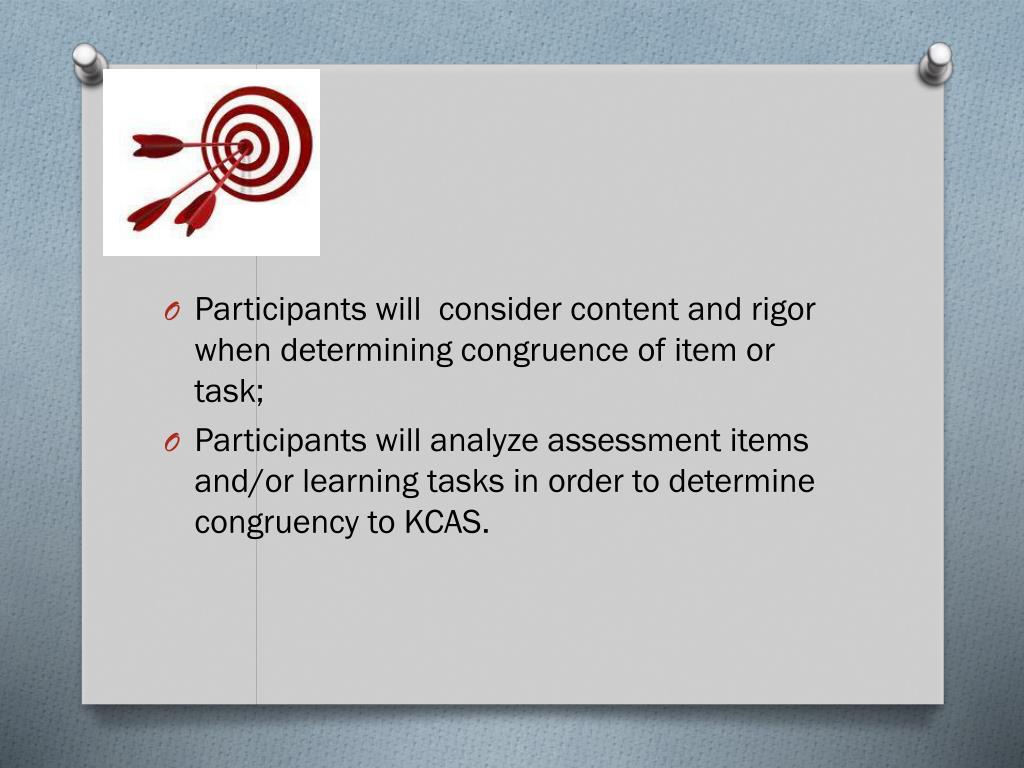 O Participants will consider content and rigor when determining congruence of item or task;

O Participants will analyze assessment items and/or learning tasks in order to determine congruency to KCAS.